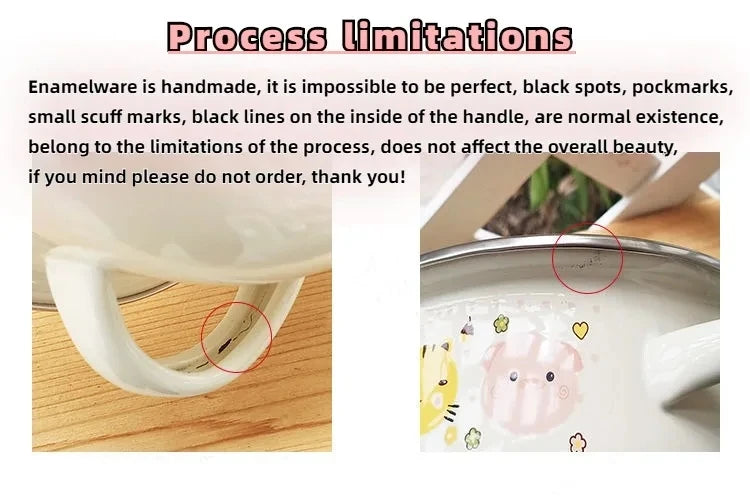 Process limitations

Enamelware is handmade, it is impossible to be perfect, black spots, pockmarks, small scuff marks, black lines on the inside of the handle, are normal existence, belong to the limitations of the process, does not affect the overall beauty, if you mind please do not order, thank you!